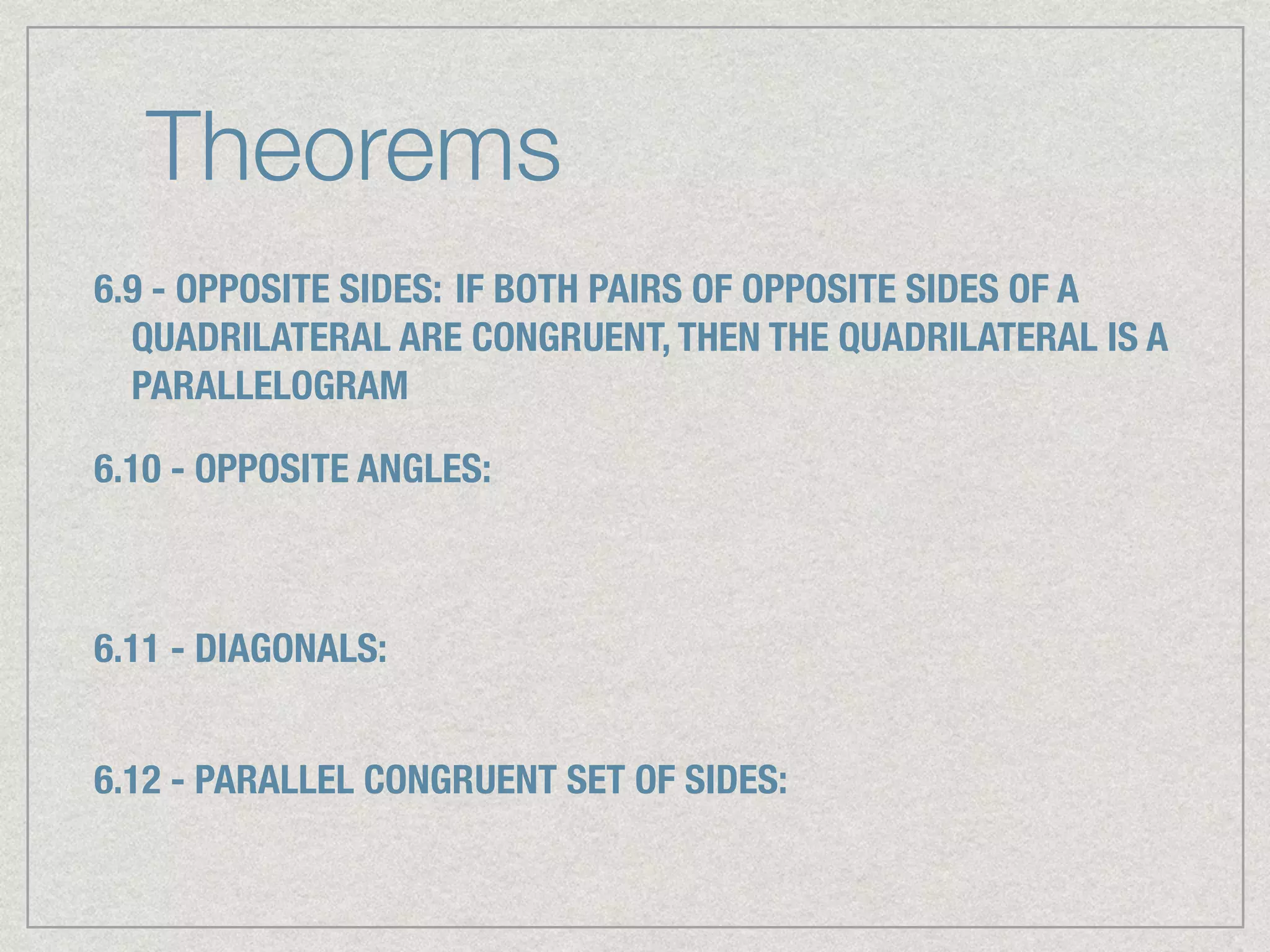 Theorems

6.9 - OPPOSITE SIDES: IF BOTH PAIRS OF OPPOSITE SIDES OF A QUADRILATERAL ARE CONGRUENT, THEN THE QUADRILATERAL IS A PARALLELOGRAM

6.10 - OPPOSITE ANGLES:

6.11 - DIAGONALS:

6.12 - PARALLEL CONGRUENT SET OF SIDES: